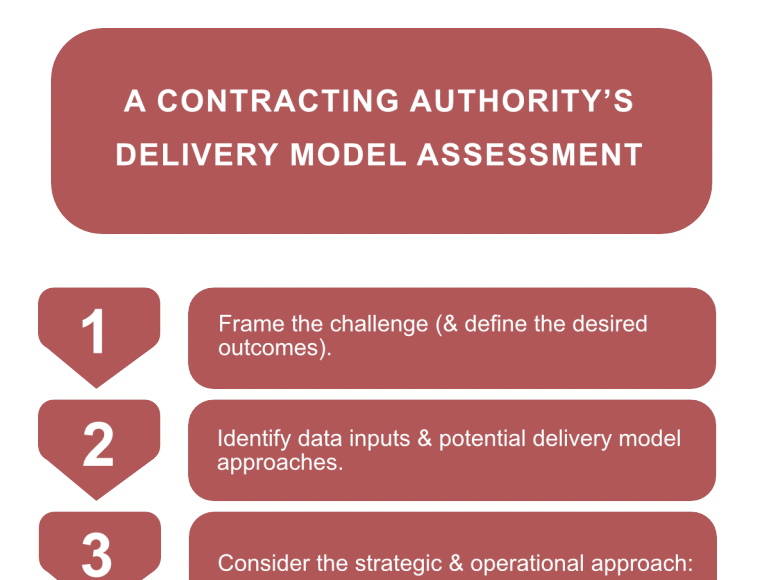 A CONTRACTING AUTHORITY'S DELIVERY MODEL ASSESSMENT

1

Frame the challenge (& define the desired outcomes).

2

Identify data inputs & potential delivery model approaches.

3

Consider the strategic & operational approach: